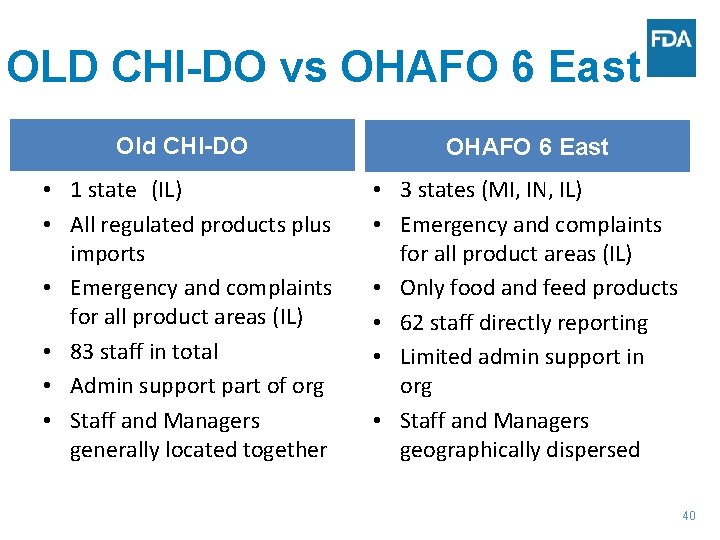 FDA

OLD CHI-DO vs OHAFO 6 East

Old CHI-DO

• 1 state (IL)
• All regulated products plus imports
• Emergency and complaints for all product areas (IL)
• 83 staff in total
• Admin support part of org
• Staff and Managers generally located together

OHAFO 6 East

• 3 states (MI, IN, IL)
• Emergency and complaints for all product areas (IL)
• Only food and feed products
• 62 staff directly reporting
• Limited admin support in org
• Staff and Managers geographically dispersed

40